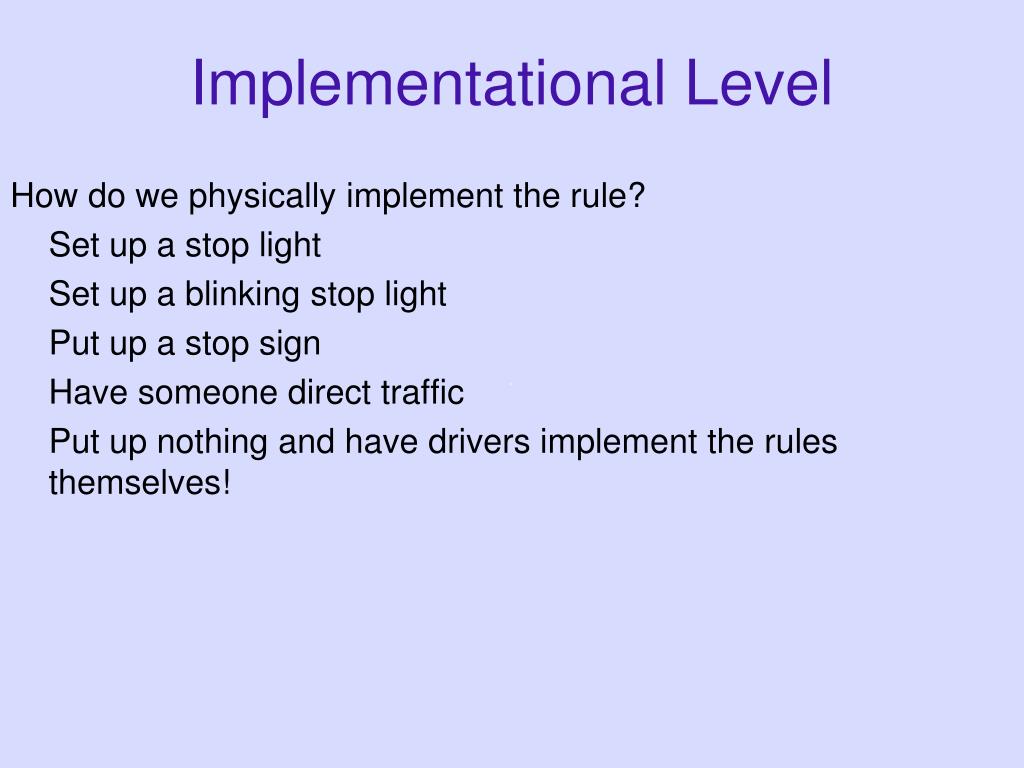 Implementational Level

How do we physically implement the rule?

Set up a stop light

Set up a blinking stop light

Put up a stop sign

Have someone direct traffic

Put up nothing and have drivers implement the rules themselves!